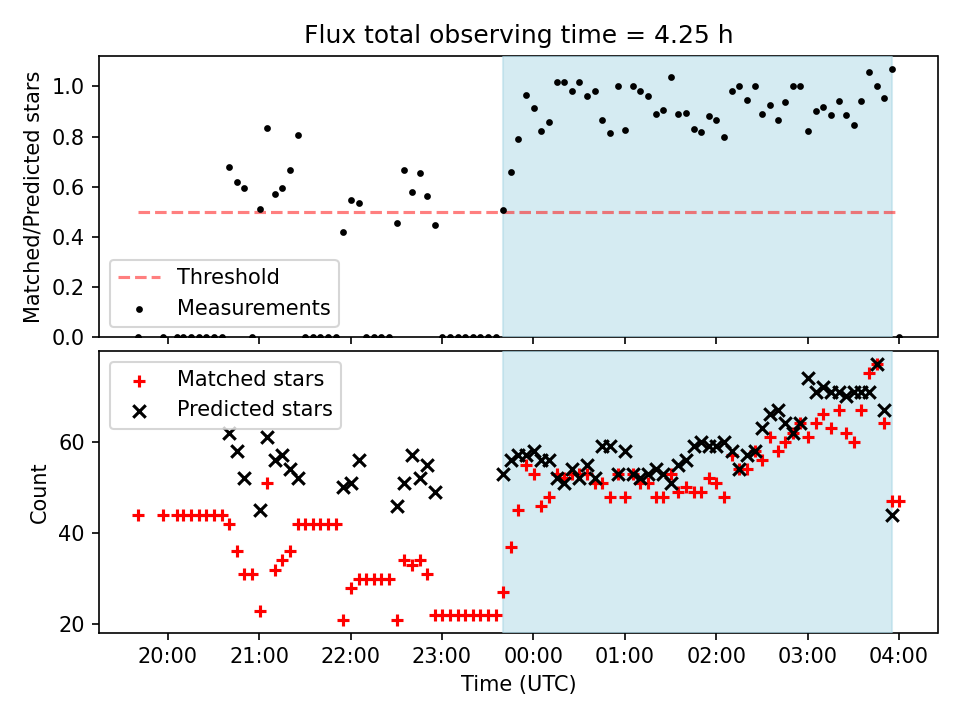 Flux total observing time = 4.25 h

Matched/Predicted stars

1.0
0.8
0.6
0.4
0.2
0.0

Threshold
Measurements

Matched stars
Predicted stars

Count

60
40
20

20:00
21:00
22:00
23:00
00:00
01:00
02:00
03:00
04:00

Time (UTC)